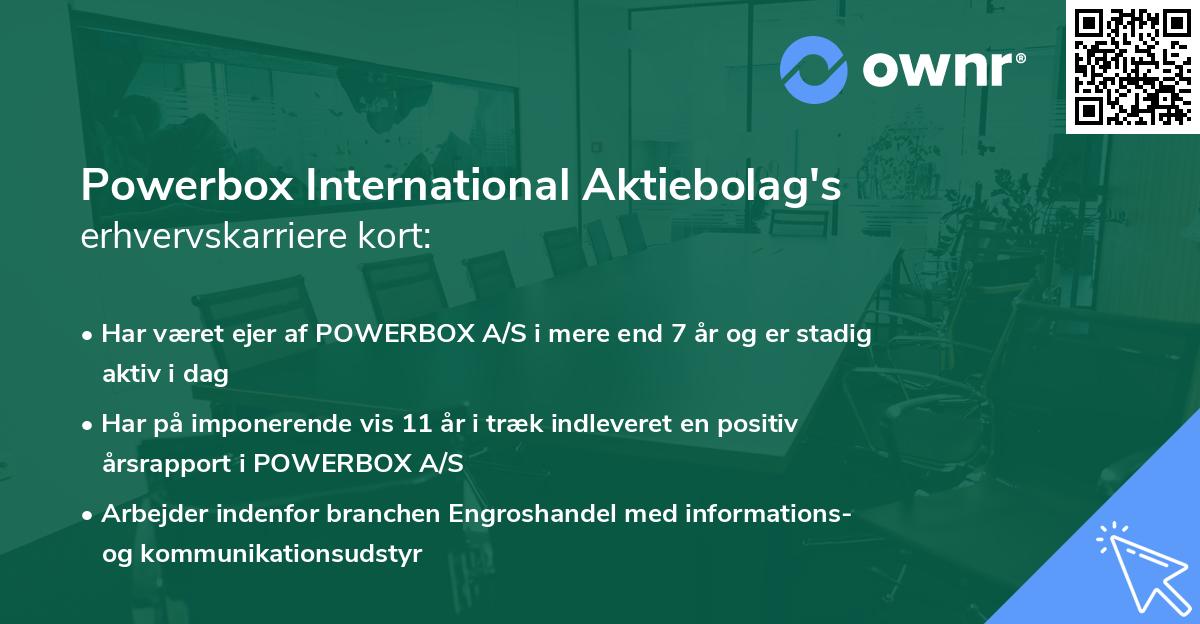 ownr®

Powerbox International Aktiebolag's erhvervskarriere kort:

• Har været ejer af POWERBOX A/S i mere end 7 år og er stadig aktiv i dag

• Har på imponerende vis 11 år i træk indleveret en positiv årsrapport i POWERBOX A/S

• Arbejder indenfor branchen Engroshandel med informations- og kommunikationsudstyr